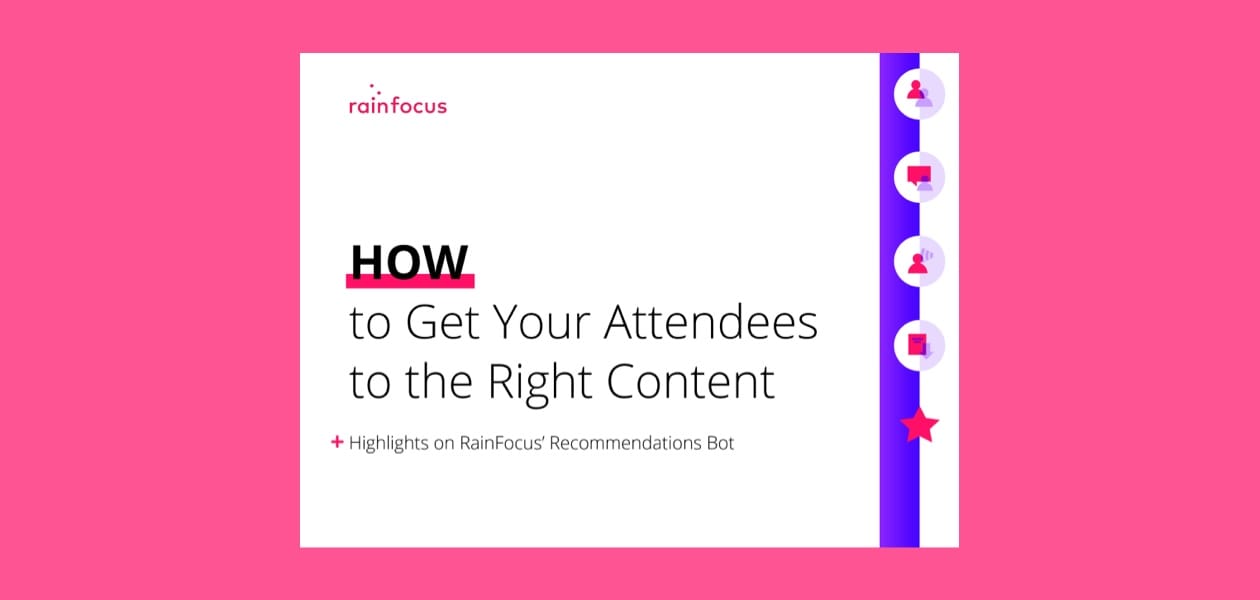 rainfocus

HOW
to Get Your Attendees to the Right Content

+ Highlights on RainFocus' Recommendations Bot